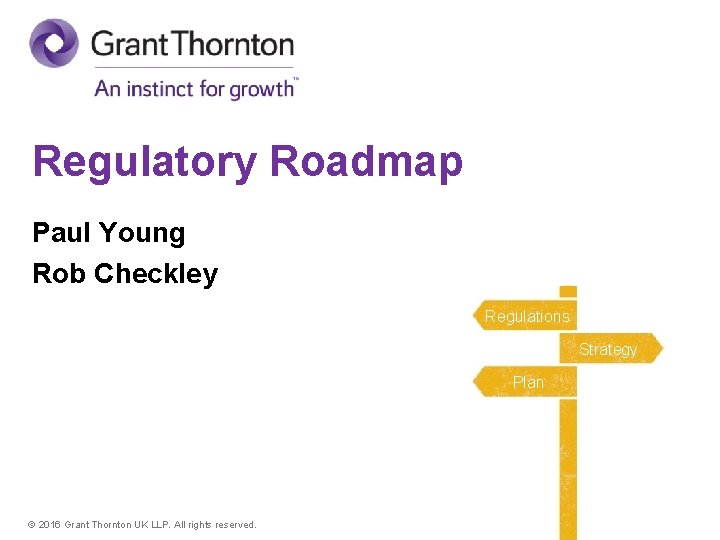 Grant Thornton
An instinct for growth™

Regulatory Roadmap

Paul Young
Rob Checkley

Regulations
Strategy
Plan

© 2016 Grant Thornton UK LLP. All rights reserved.